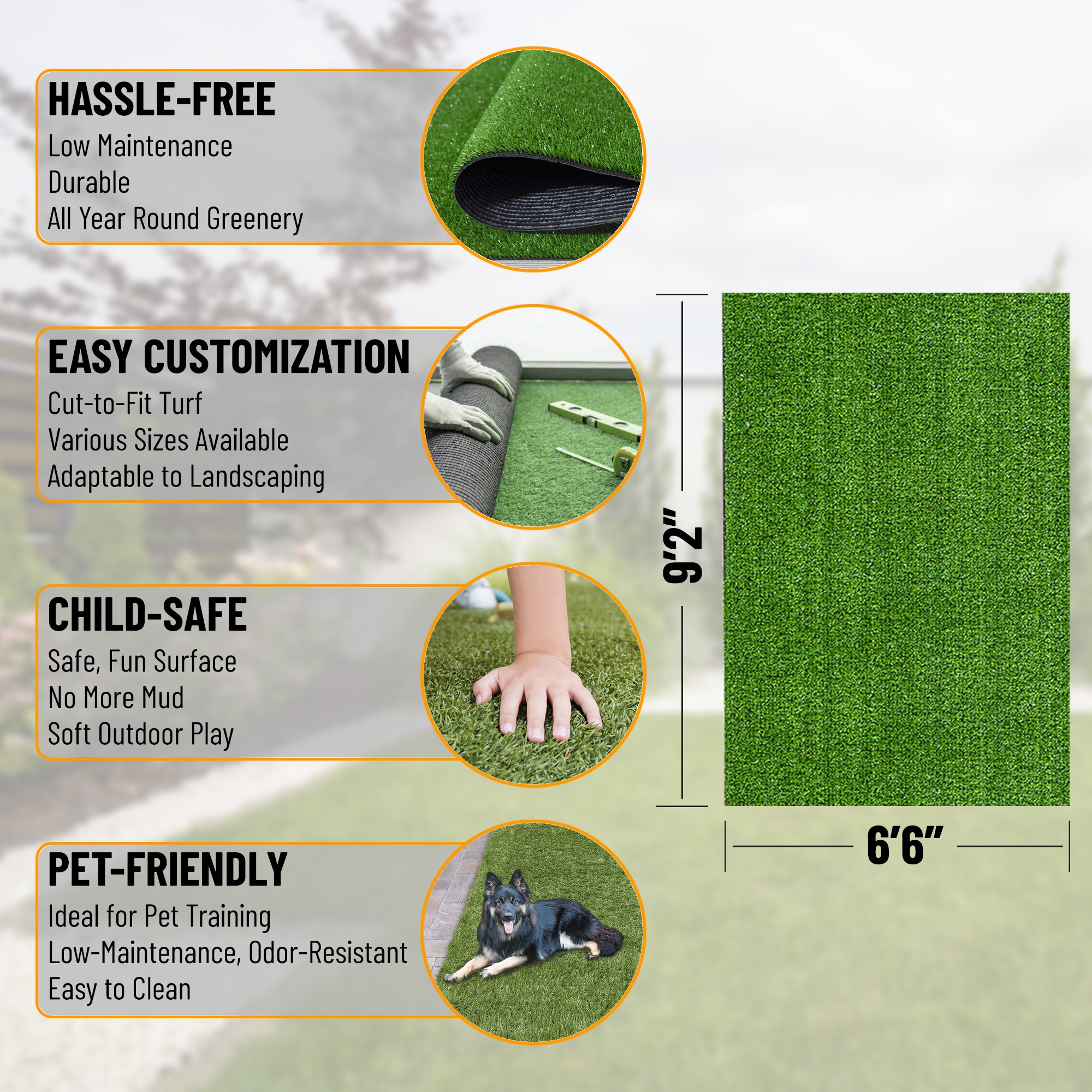 HASSLE-FREE
Low Maintenance
Durable
All Year Round Greenery

EASY CUSTOMIZATION
Cut-to-Fit Turf
Various Sizes Available
Adaptable to Landscaping

CHILD-SAFE
Safe, Fun Surface
No More Mud
Soft Outdoor Play

PET-FRIENDLY
Ideal for Pet Training
Low-Maintenance, Odor-Resistant
Easy to Clean

9'2"

6'6"